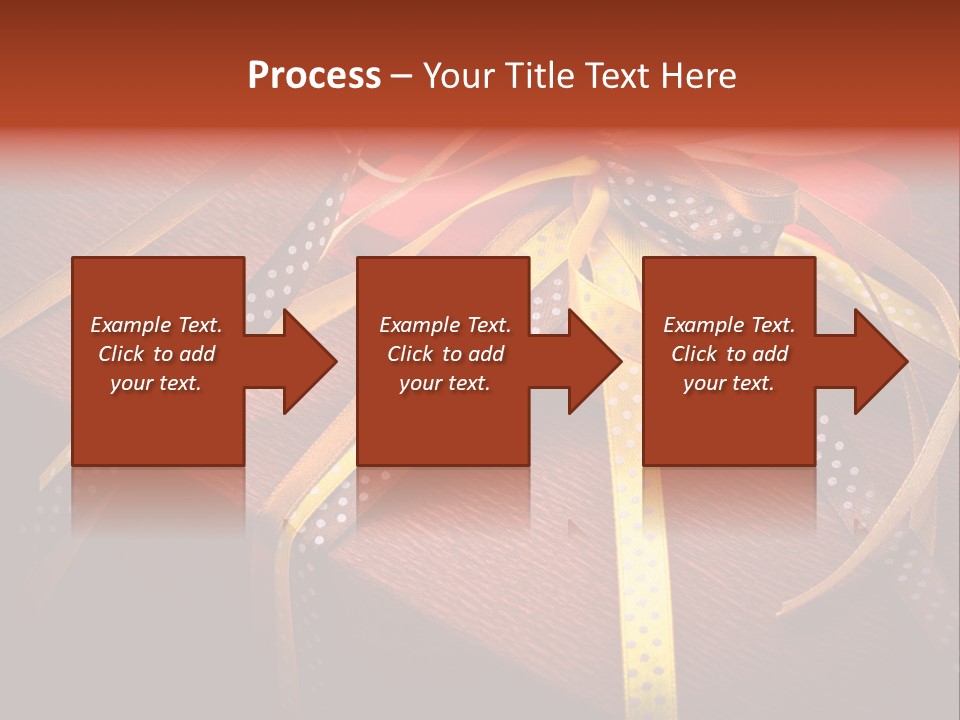 Process – Your Title Text Here

Example Text. Click to add your text.

Example Text. Click to add your text.

Example Text. Click to add your text.